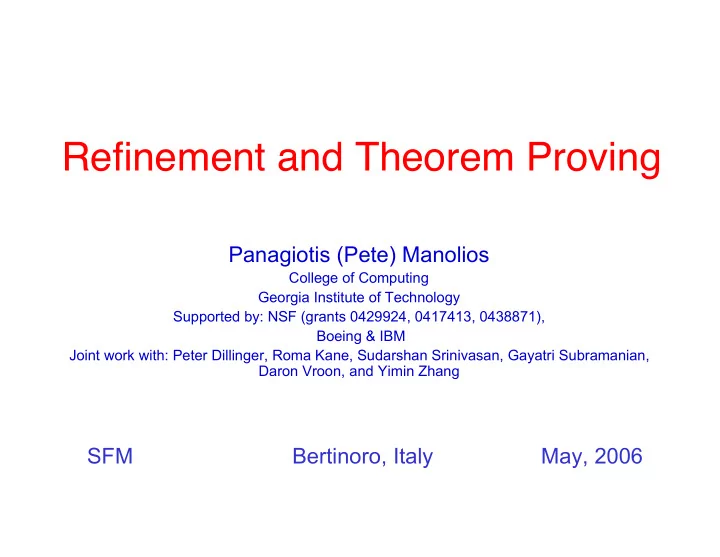 Refinement and Theorem Proving

Panagiotis (Pete) Manolios
College of Computing
Georgia Institute of Technology
Supported by: NSF (grants 0429924, 0417413, 0438871), Boeing & IBM
Joint work with: Peter Dillinger, Roma Kane, Sudarshan Srinivasan, Gayatri Subramanian, Daron Vroon, and Yimin Zhang

SFM Bertinoro, Italy May, 2006